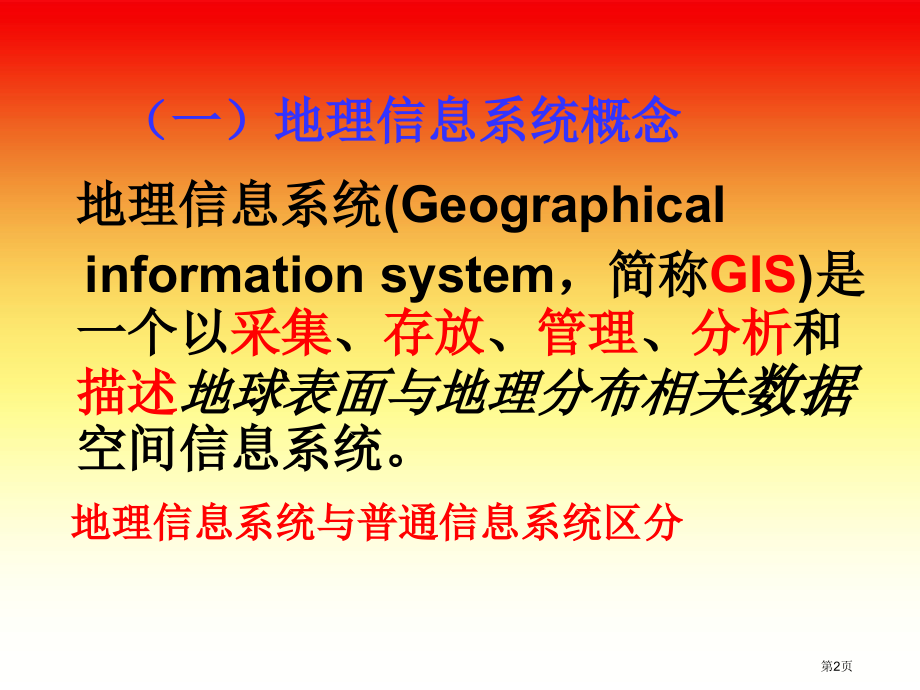 （一）地理信息系统概念

地理信息系统(Geographical information system，简称GIS)是一个以采集、存放、管理、分析和描述地球表面与地理分布相关数据空间信息系统。

地理信息系统与普通信息系统区分

第2页